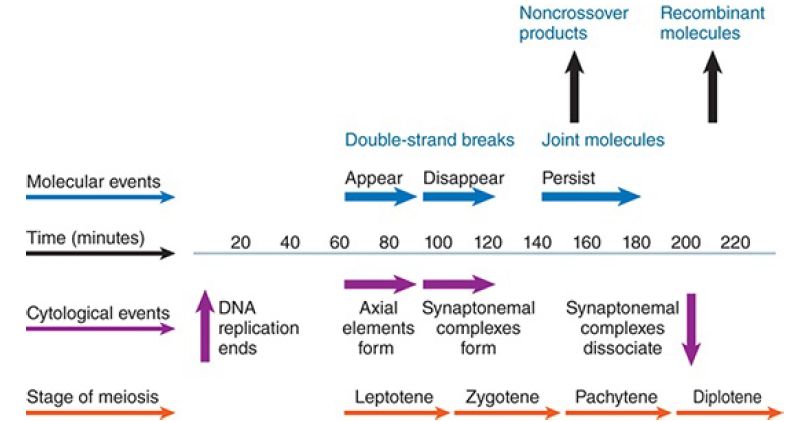 Noncrossover products

Recombinant molecules

Double-strand breaks

Joint molecules

Molecular events

Appear

Disappear

Persist

Time (minutes)

20 40 60 80 100 120 140 160 180 200 220

Cytological events

DNA replication ends

Axial elements form

Synaptonemal complexes form

Synaptonemal complexes dissociate

Stage of meiosis

Leptotene

Zygotene

Pachytene

Diplotene